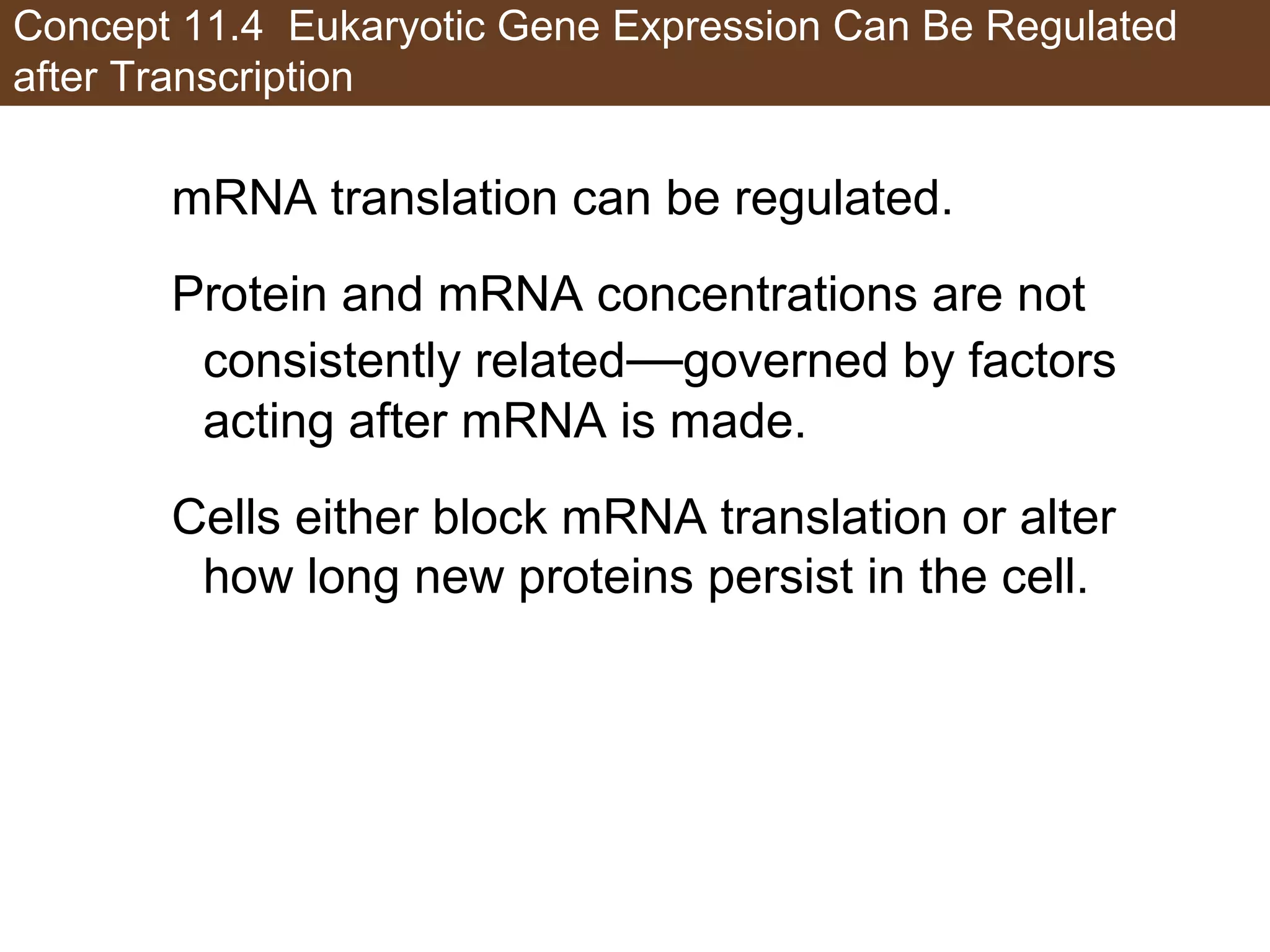 Concept 11.4 Eukaryotic Gene Expression Can Be Regulated after Transcription

mRNA translation can be regulated.

Protein and mRNA concentrations are not consistently related—governed by factors acting after mRNA is made.

Cells either block mRNA translation or alter how long new proteins persist in the cell.